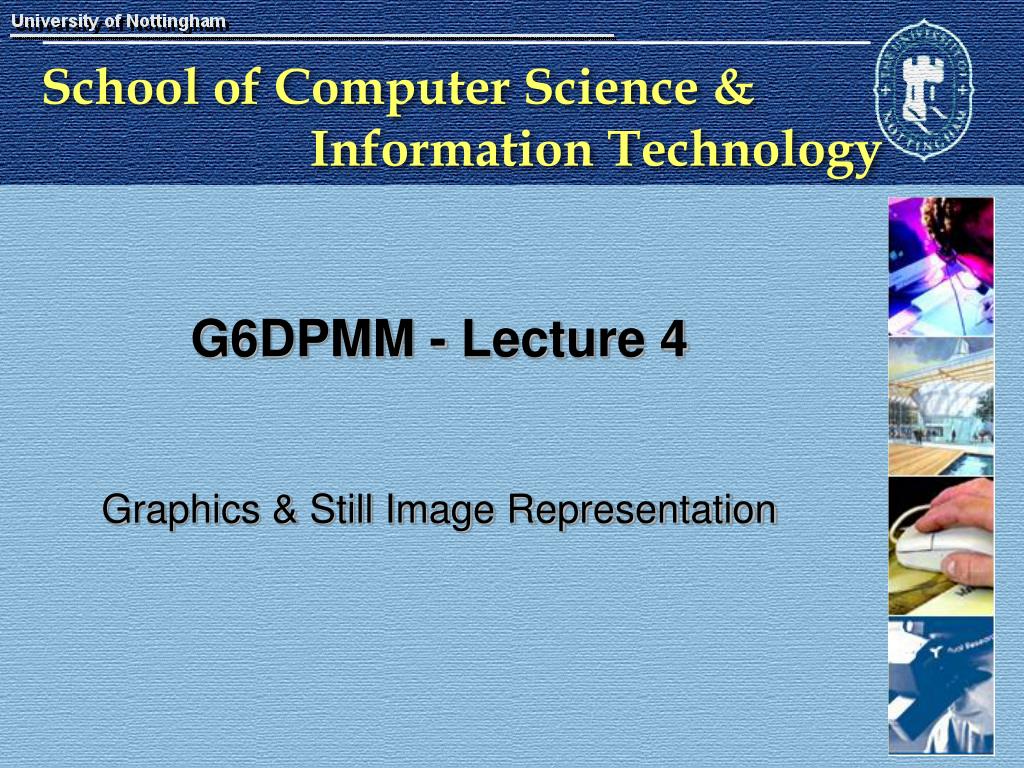 University of Nottingham

School of Computer Science & Information Technology

THE UNIVERSITY OF NOTTINGHAM

G6DPMM - Lecture 4

Graphics & Still Image Representation